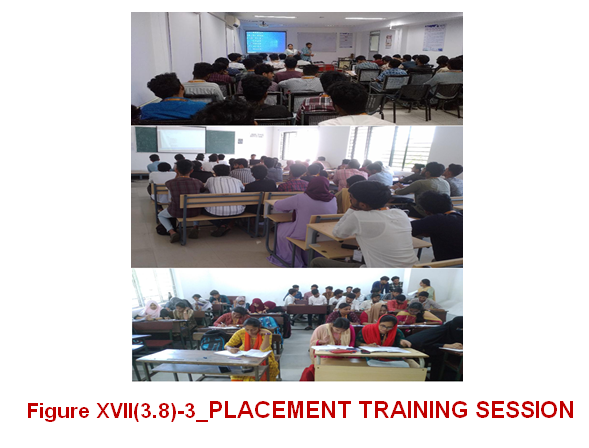 Figure XVII(3.8)-3_PLACEMENT TRAINING SESSION